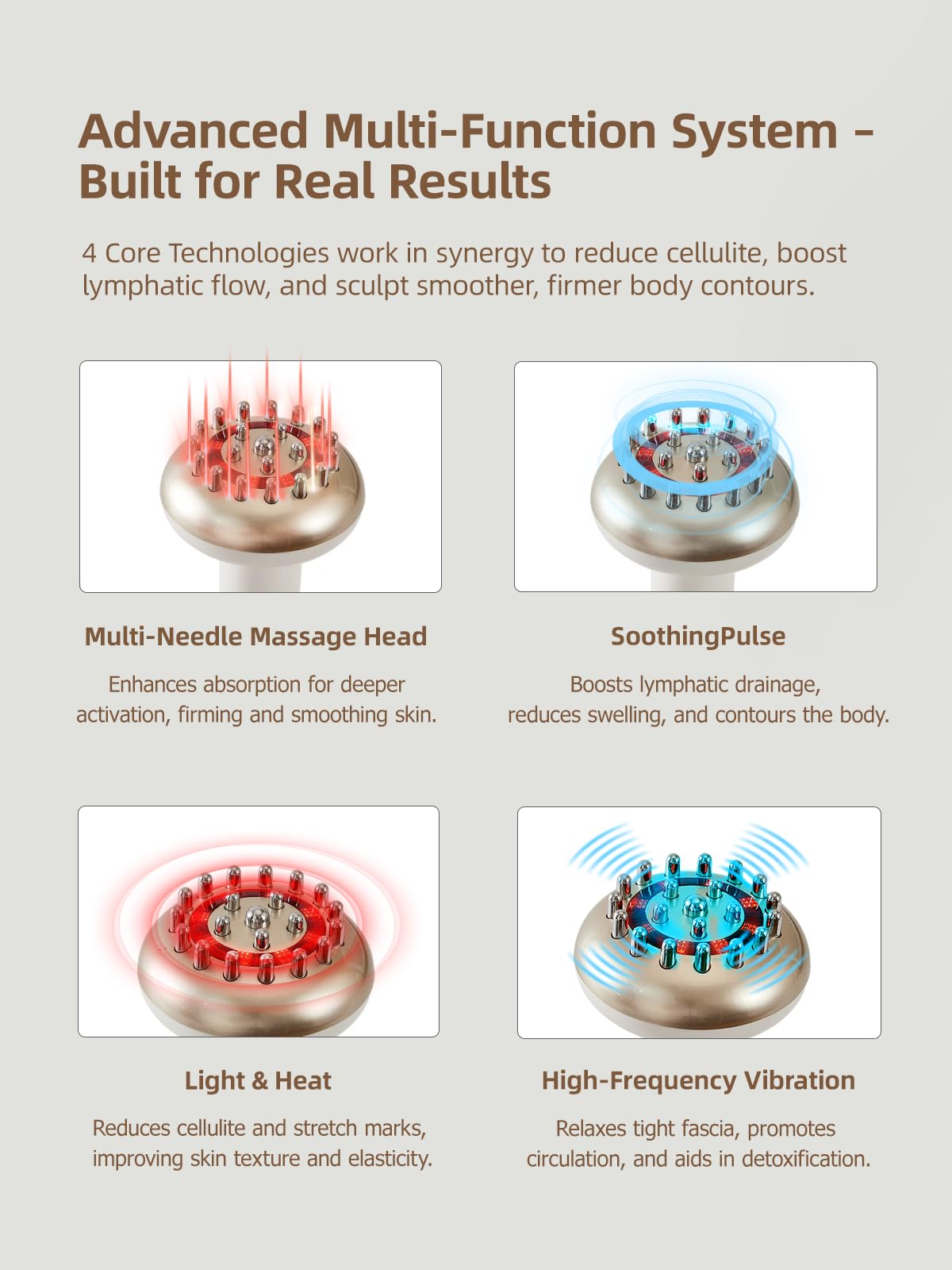 Advanced Multi-Function System - Built for Real Results

4 Core Technologies work in synergy to reduce cellulite, boost lymphatic flow, and sculpt smoother, firmer body contours.

Multi-Needle Massage Head

Enhances absorption for deeper activation, firming and smoothing skin.

SoothingPulse

Boosts lymphatic drainage, reduces swelling, and contours the body.

Light & Heat

Reduces cellulite and stretch marks, improving skin texture and elasticity.

High-Frequency Vibration

Relaxes tight fascia, promotes circulation, and aids in detoxification.